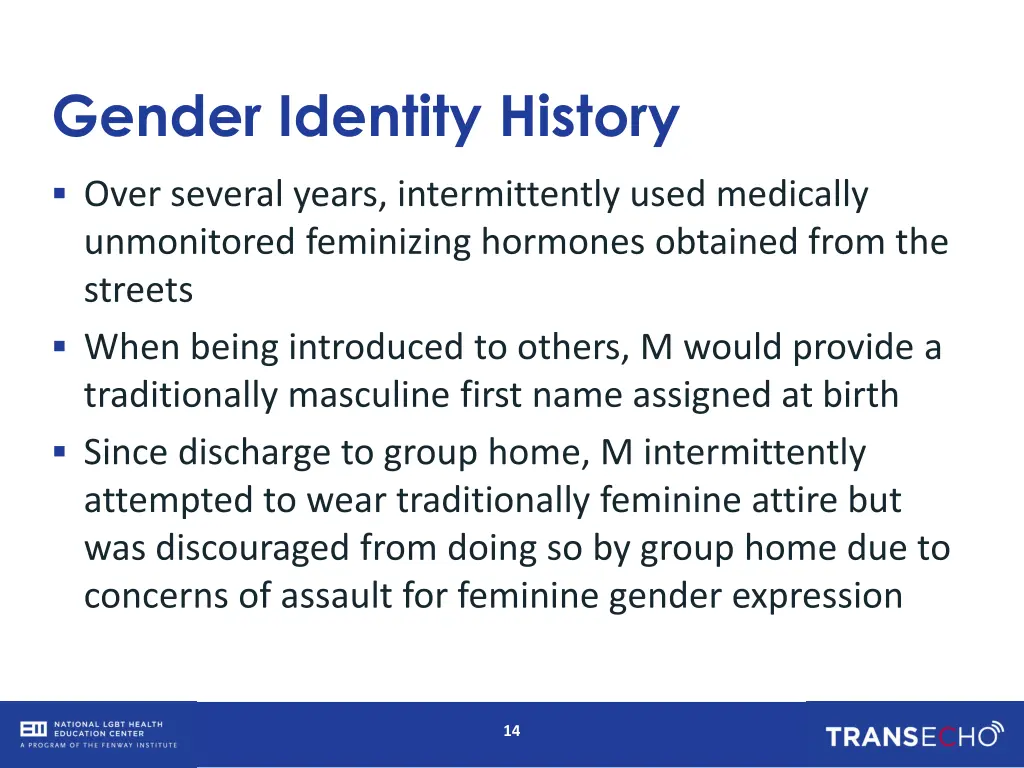 Gender Identity History

▪ Over several years, intermittently used medically unmonitored feminizing hormones obtained from the streets

▪ When being introduced to others, M would provide a traditionally masculine first name assigned at birth

▪ Since discharge to group home, M intermittently attempted to wear traditionally feminine attire but was discouraged from doing so by group home due to concerns of assault for feminine gender expression

NATIONAL LGBT HEALTH EDUCATION CENTER
A PROGRAM OF THE FENWAY INSTITUTE

14

TRANSECHO